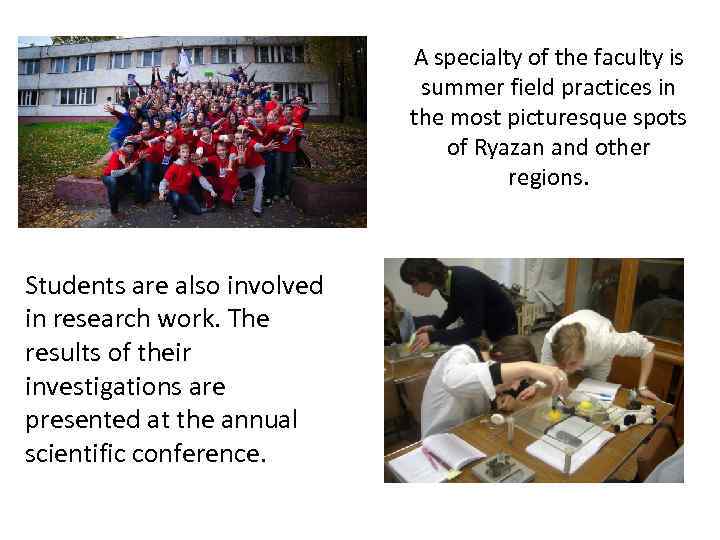 A specialty of the faculty is summer field practices in the most picturesque spots of Ryazan and other regions.

Students are also involved in research work. The results of their investigations are presented at the annual scientific conference.